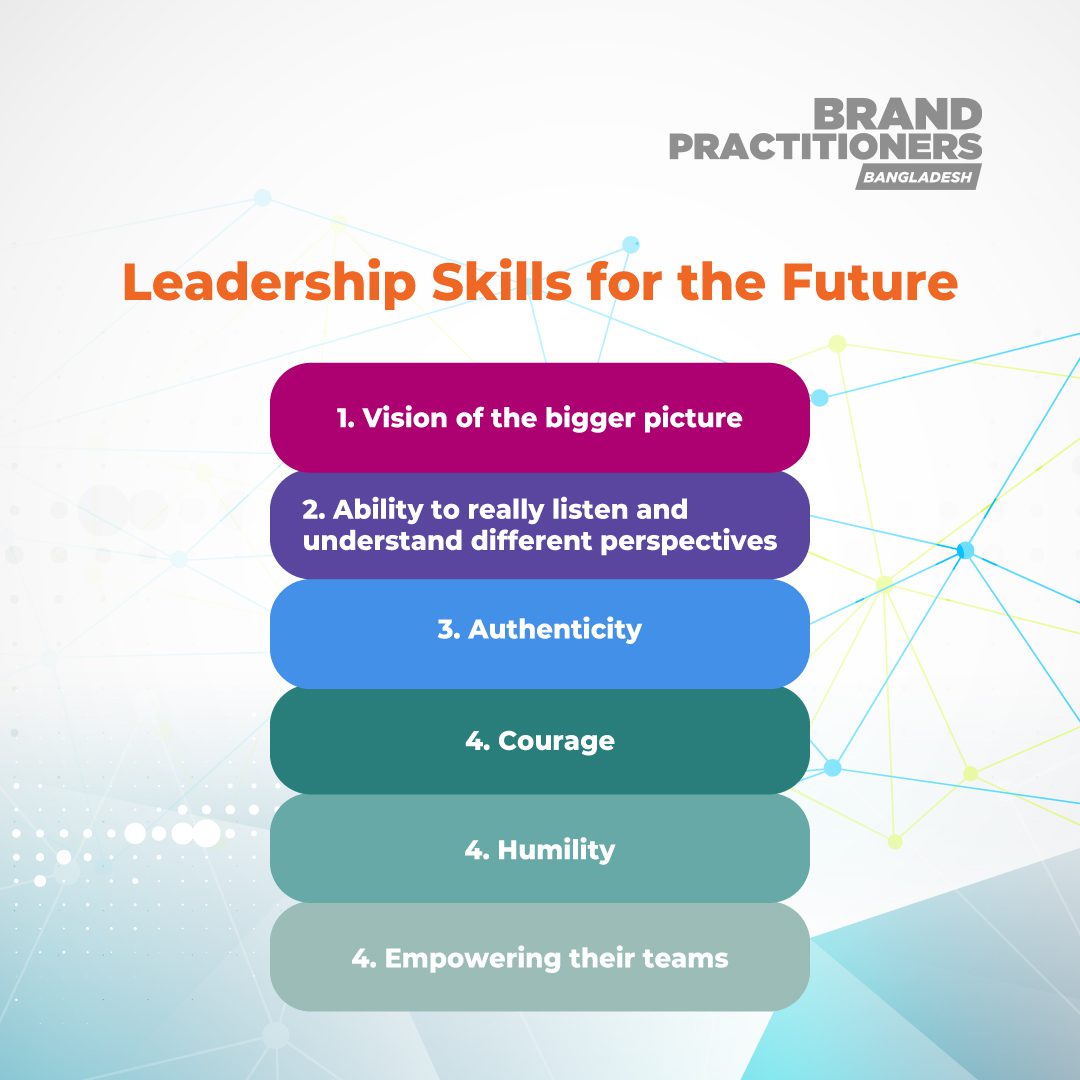 BRAND PRACTITIONERS
BANGLADESH

Leadership Skills for the Future

1. Vision of the bigger picture

2. Ability to really listen and understand different perspectives

3. Authenticity

4. Courage

4. Humility

4. Empowering their teams